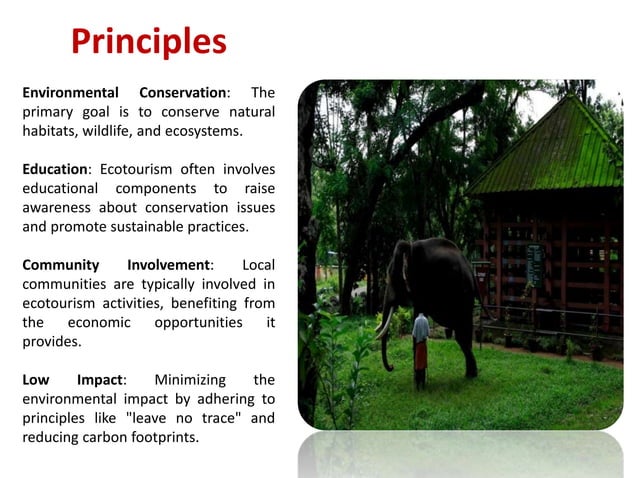 Principles

Environmental Conservation: The primary goal is to conserve natural habitats, wildlife, and ecosystems.

Education: Ecotourism often involves educational components to raise awareness about conservation issues and promote sustainable practices.

Community Involvement: Local communities are typically involved in ecotourism activities, benefiting from the economic opportunities it provides.

Low Impact: Minimizing the environmental impact by adhering to principles like "leave no trace" and reducing carbon footprints.